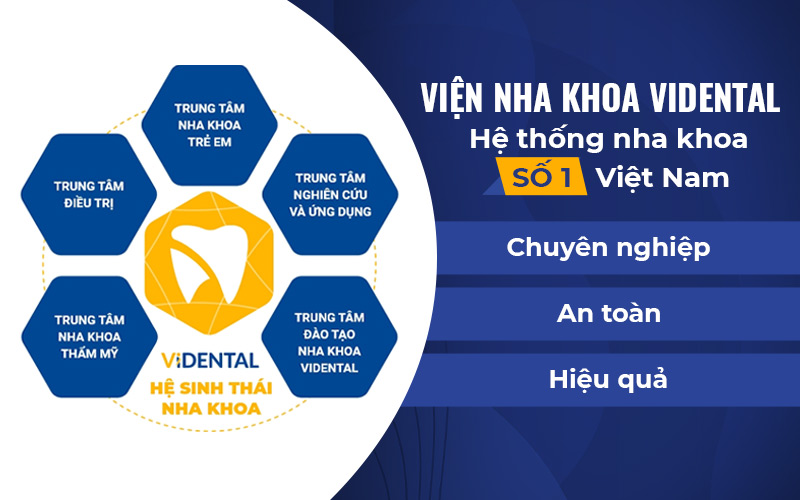 TRUNG TÂM NHA KHOA TRẺ EM

TRUNG TÂM ĐIỀU TRỊ

TRUNG TÂM NGHIÊN CỨU VÀ ỨNG DỤNG

TRUNG TÂM NHA KHOA THẨM MỸ

TRUNG TÂM ĐÀO TẠO NHA KHOA VIDENTAL

ViDENTAL
HỆ SINH THÁI NHA KHOA

VIỆN NHA KHOA VIDENTAL
Hệ thống nha khoa
SỐ 1 Việt Nam

Chuyên nghiệp

An toàn

Hiệu quả